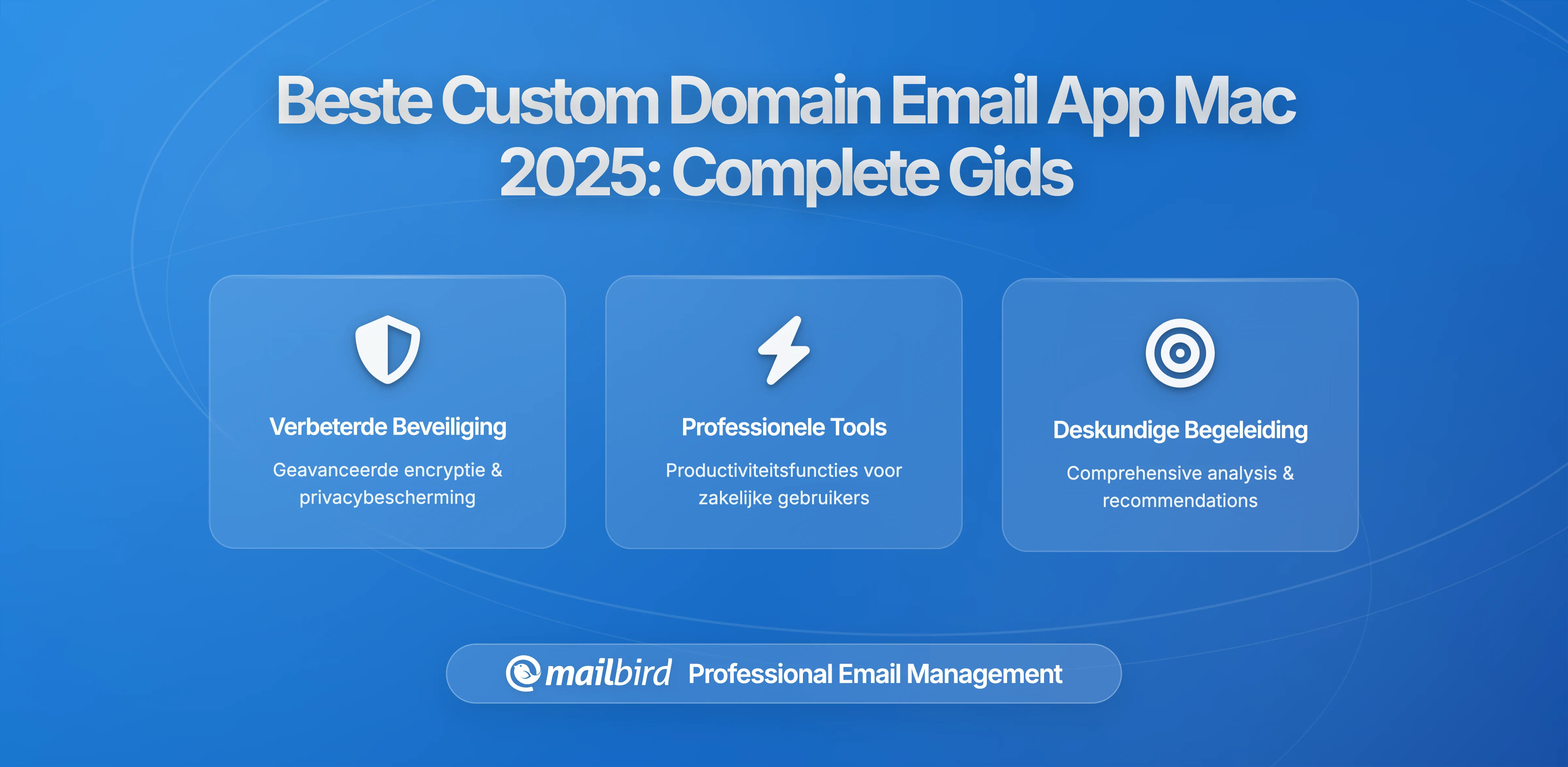 Beste Custom Domain Email App Mac 2025: Complete Gids

Verbeterde Beveiliging
Geavanceerde encryptie & privacybescherming

Professionele Tools
Productiviteitsfuncties voor zakelijke gebruikers

Deskundige Begeleiding
Comprehensive analysis & recommendations

mailbird Professional Email Management